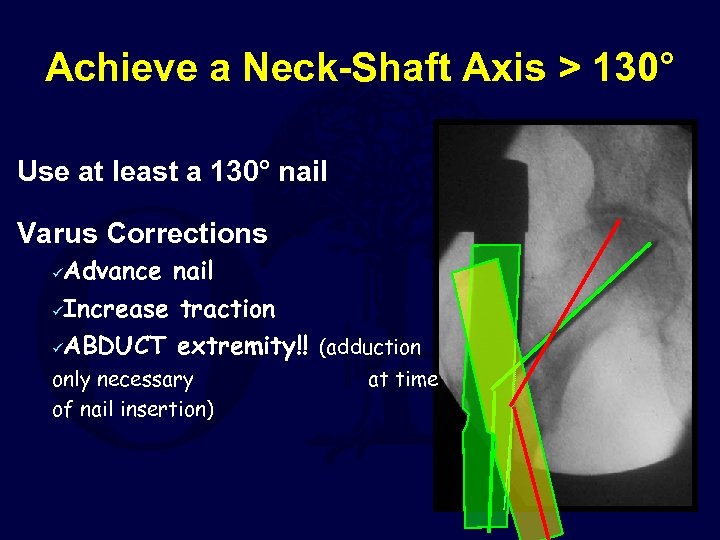 Achieve a Neck-Shaft Axis > 130°

Use at least a 130° nail

Varus Corrections

✓Advance nail

✓Increase traction

✓ABDUCT extremity!! (adduction only necessary at time of nail insertion)